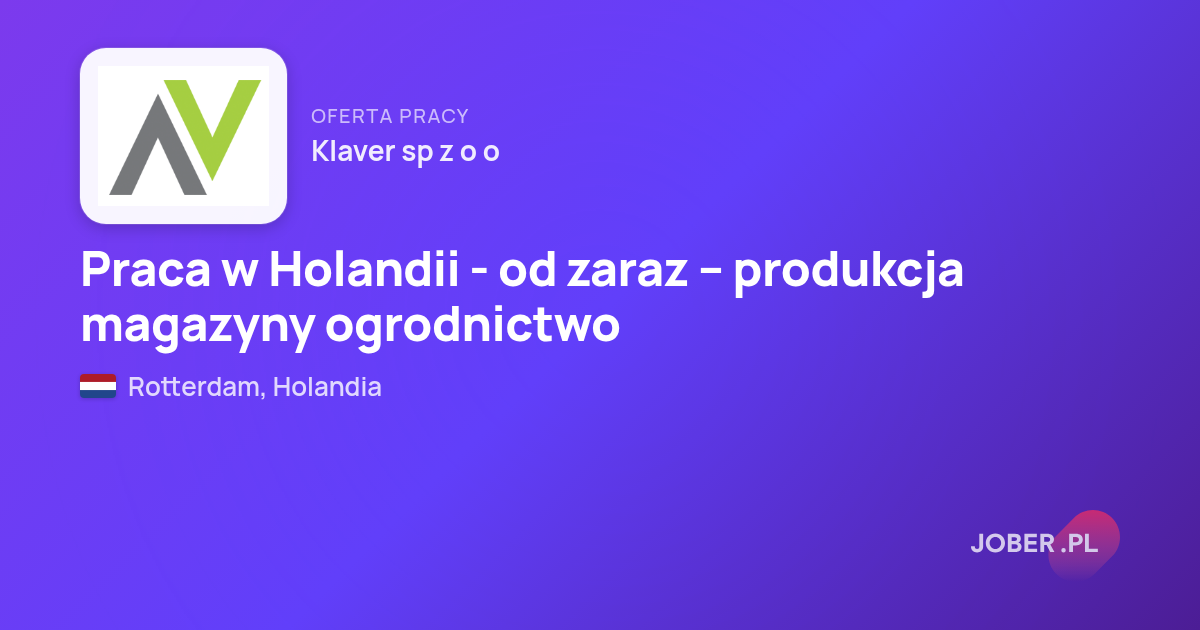 OFERTA PRACY
Klaver sp z o o

Praca w Holandii - od zaraz – produkcja magazyny ogrodnictwo

Rotterdam, Holandia

JOBER.PL